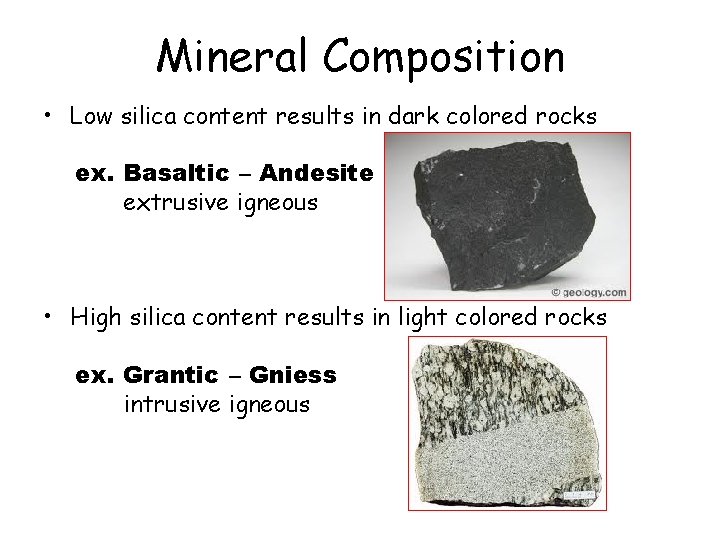 Mineral Composition

• Low silica content results in dark colored rocks

ex. Basaltic – Andesite
extrusive igneous

© geology.com

• High silica content results in light colored rocks

ex. Grantic – Gniess
intrusive igneous